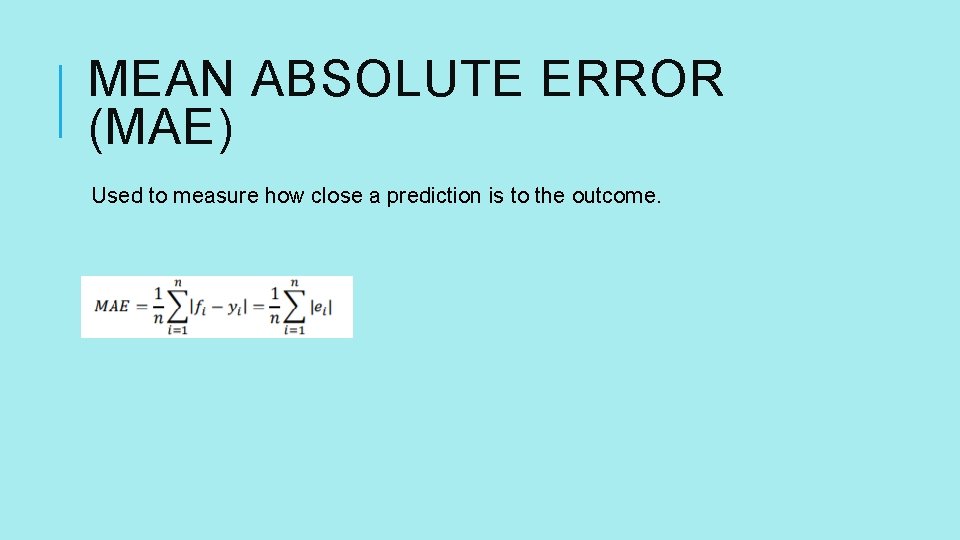 MEAN ABSOLUTE ERROR (MAE)

Used to measure how close a prediction is to the outcome.

$MAE = \frac{1}{n}\sum_{i=1}^{n}|f_i - y_i| = \frac{1}{n}\sum_{i=1}^{n}|e_i|$